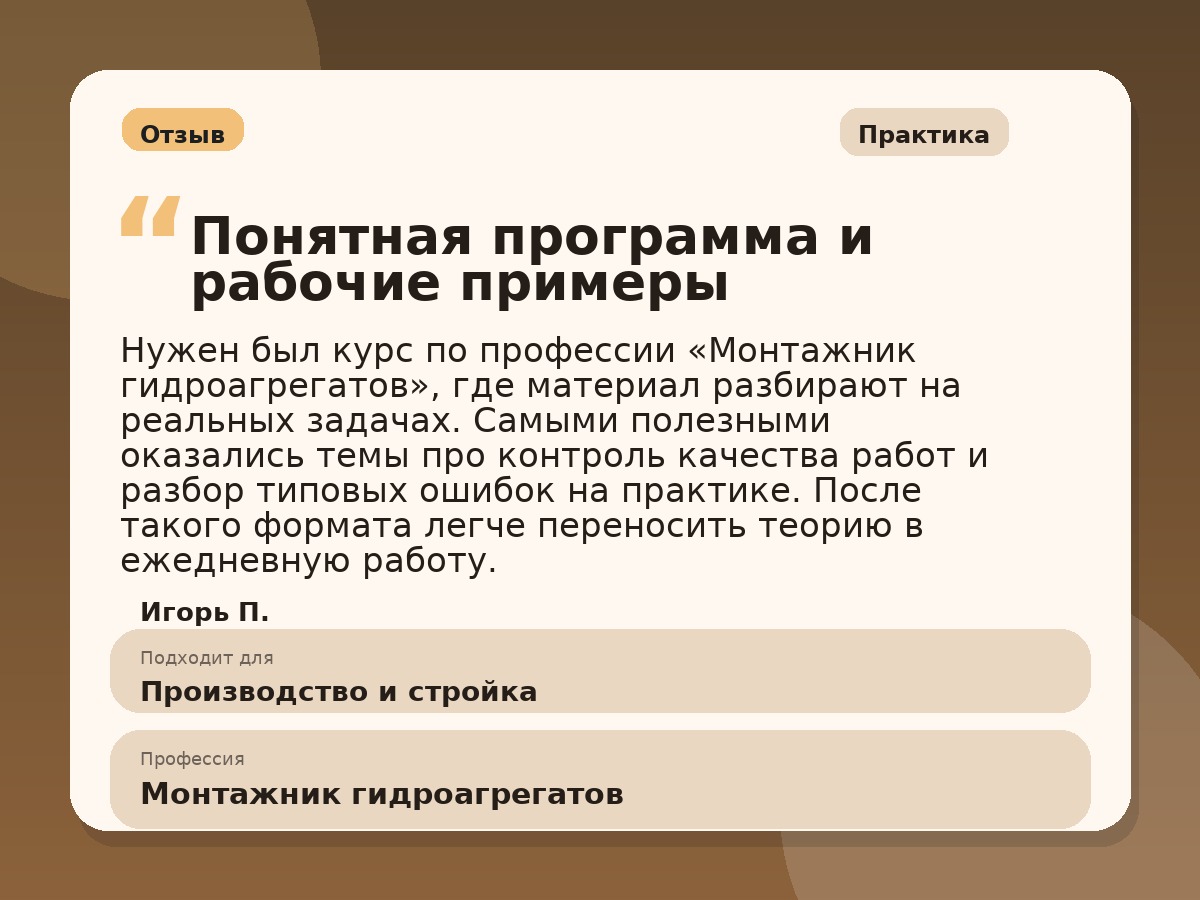 Отзыв

Практика

“ Понятная программа и рабочие примеры

Нужен был курс по профессии «Монтажник гидроагрегатов», где материал разбирают на реальных задачах. Самыми полезными оказались темы про контроль качества работ и разбор типовых ошибок на практике. После такого формата легче переносить теорию в ежедневную работу.

Игорь П.

Подходит для

Производство и стройка

Профессия

Монтажник гидроагрегатов